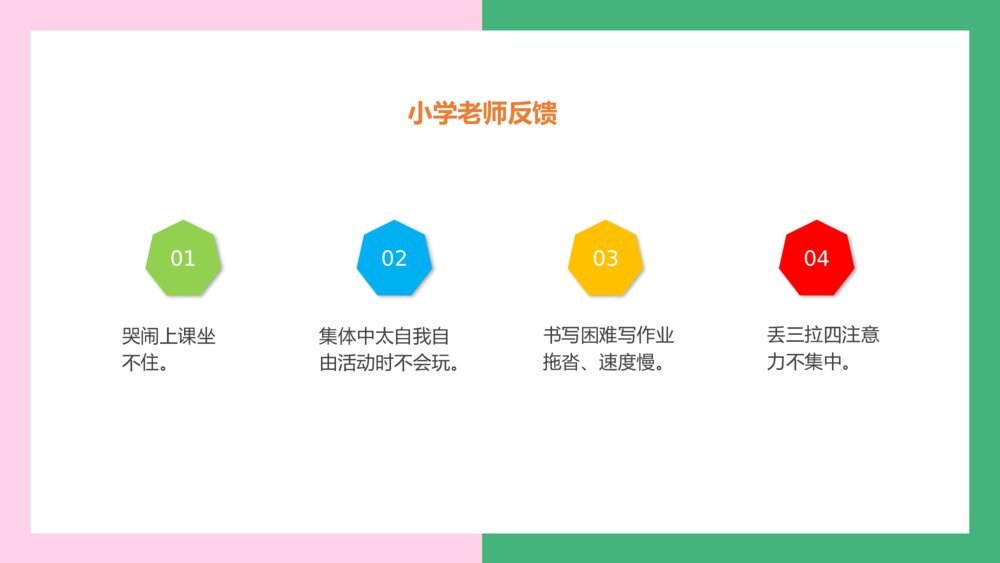 小学老师反馈

01

哭闹上课坐不住。

02

集体中太自我自由活动时不会玩。

03

书写困难写作业拖沓、速度慢。

04

丢三拉四注意力不集中。